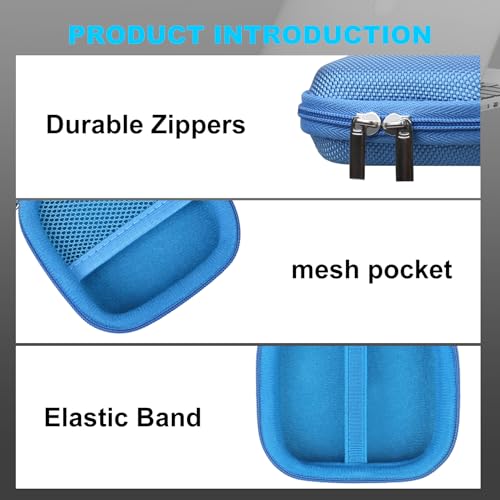 PRODUCT INTRODUCTION

Durable Zippers

mesh pocket

Elastic Band